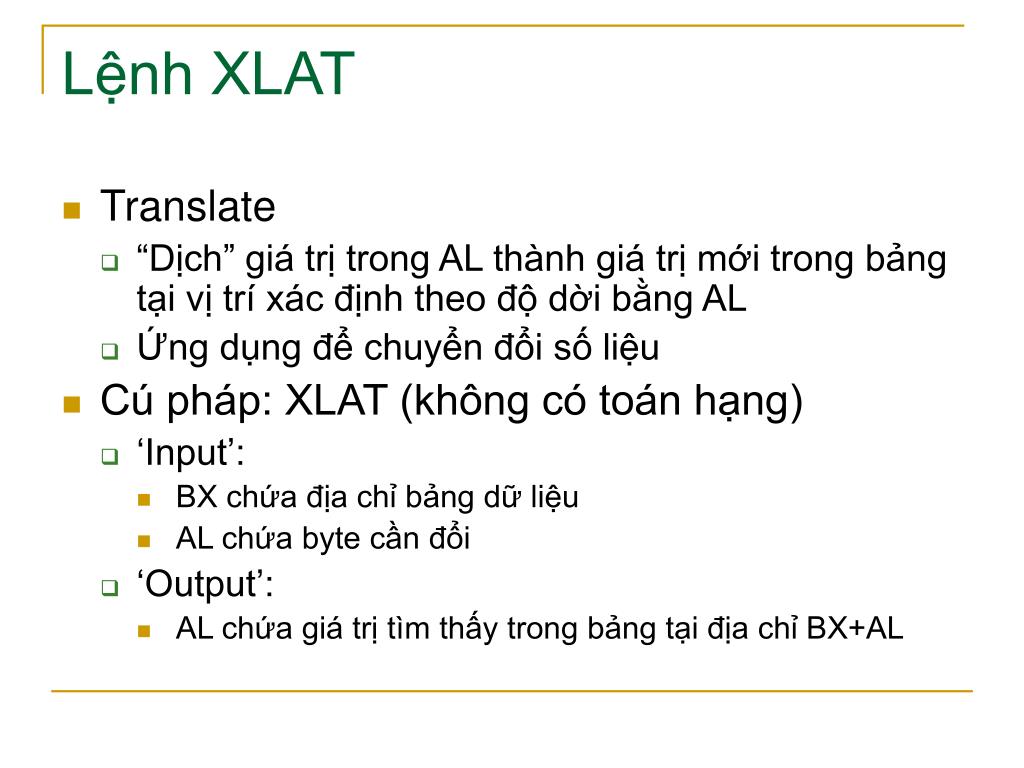 Lệnh XLAT

- Translate
  - “Dịch” giá trị trong AL thành giá trị mới trong bảng tại vị trí xác định theo độ dời bằng AL
  - Ứng dụng để chuyển đổi số liệu
- Cú pháp: XLAT (không có toán hạng)
  - ‘Input’:
    - BX chứa địa chỉ bảng dữ liệu
    - AL chứa byte cần đổi
  - ‘Output’:
    - AL chứa giá trị tìm thấy trong bảng tại địa chỉ BX+AL